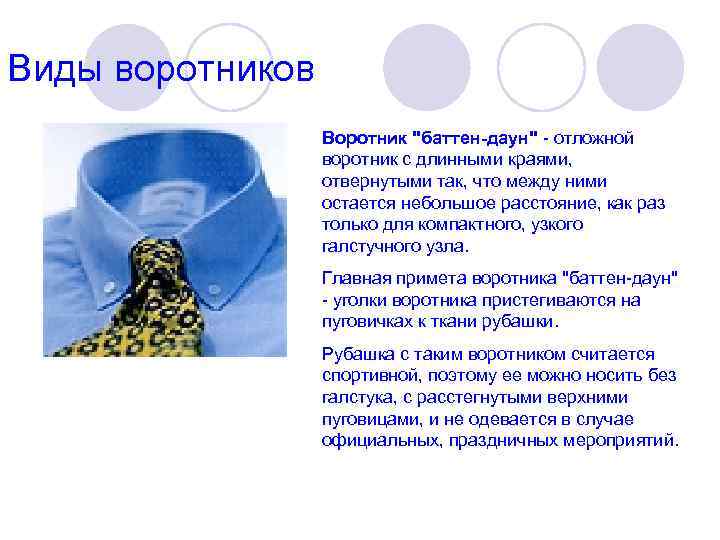 Виды воротников

Воротник "баттен-даун" - отложной воротник с длинными краями, отвернутыми так, что между ними остается небольшое расстояние, как раз только для компактного, узкого галстучного узла.

Главная примета воротника "баттен-даун" - уголки воротника пристегиваются на пуговичках к ткани рубашки.

Рубашка с таким воротником считается спортивной, поэтому ее можно носить без галстука, с расстегнутыми верхними пуговицами, и не одевается в случае официальных, праздничных мероприятий.